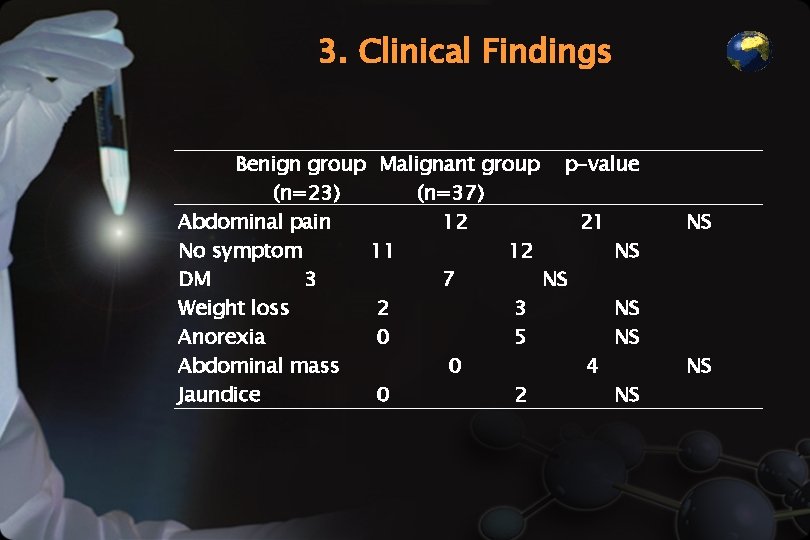 3. Clinical Findings

| | Benign group (n=23) | Malignant group (n=37) | p-value |
|---|---|---|---|
| Abdominal pain | 12 | 21 | NS |
| No symptom | 11 | 12 | NS |
| DM | 3 | 7 | NS |
| Weight loss | 2 | 3 | NS |
| Anorexia | 0 | 5 | NS |
| Abdominal mass | 0 | 4 | NS |
| Jaundice | 0 | 2 | NS |